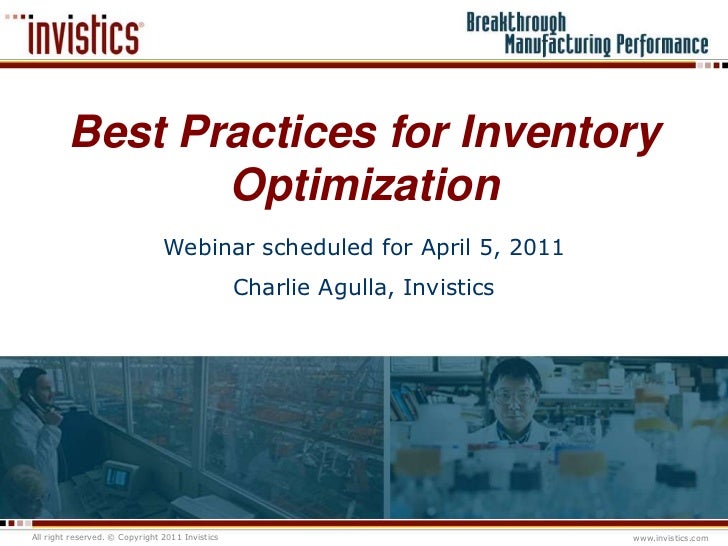 invistics®

Breakthrough Manufacturing Performance

Best Practices for Inventory Optimization

Webinar scheduled for April 5, 2011

Charlie Agulla, Invistics

All right reserved. © Copyright 2011 Invistics

www.invistics.com